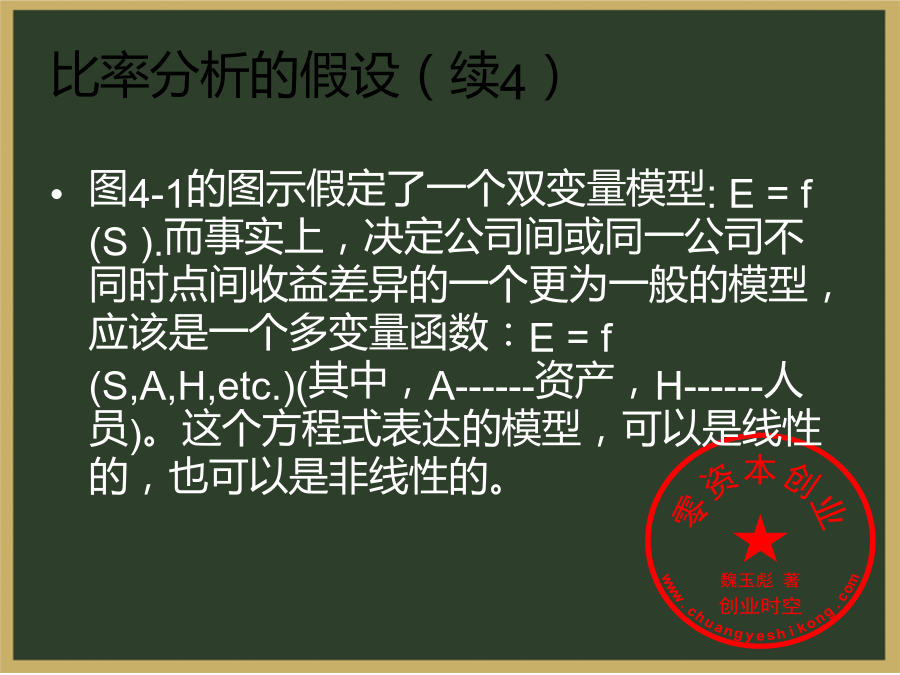 比率分析的假设（续4）

• 图4-1的图示假定了一个双变量模型: E = f (S ).而事实上，决定公司间或同一公司不同时点间收益差异的一个更为一般的模型，应该是一个多变量函数：E = f (S,A,H,etc.)(其中，A------资产，H------人员)。这个方程式表达的模型，可以是线性的，也可以是非线性的。

零资本创业
魏玉彪 著
创业时空
www.chuangyeshikong.com